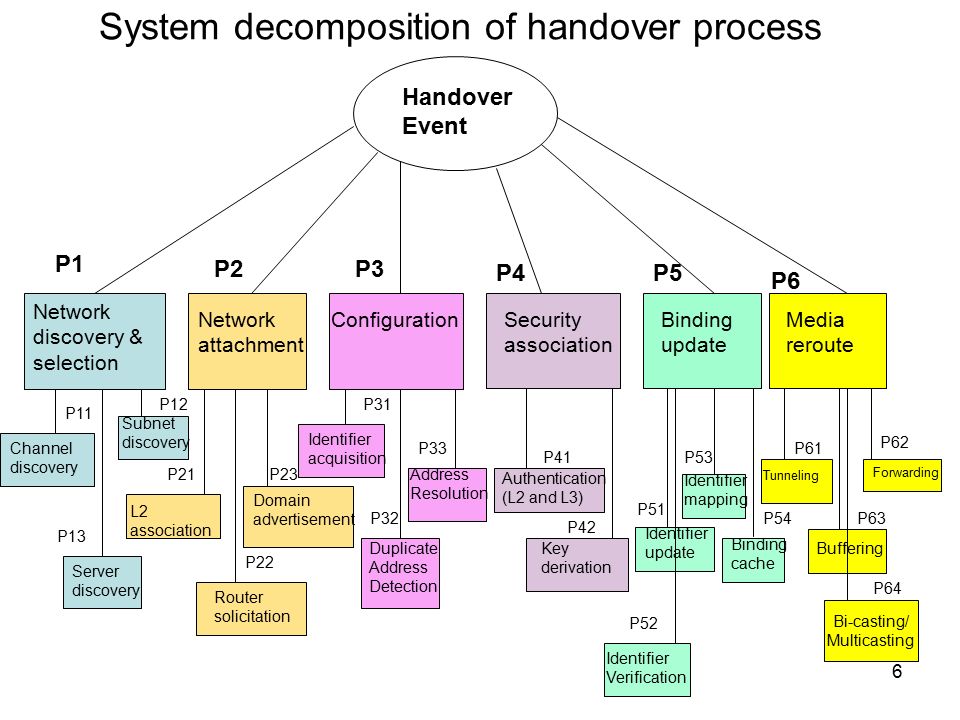 System decomposition of handover process

Handover Event

P1
Network discovery & selection
P11
Channel discovery
P12
Subnet discovery
P13
Server discovery

P2
Network attachment
P21
L2 association
P22
Router solicitation
P23
Domain advertisement

P3
Configuration
P31
Identifier acquisition
P32
Duplicate Address Detection
P33
Address Resolution

P4
Security association
P41
Authentication (L2 and L3)
P42
Key derivation

P5
Binding update
P51
Identifier update
P52
Identifier Verification
P53
Identifier mapping
P54
Binding cache

P6
Media reroute
P61
Tunneling
P62
Forwarding
P63
Buffering
P64
Bi-casting/ Multicasting

6